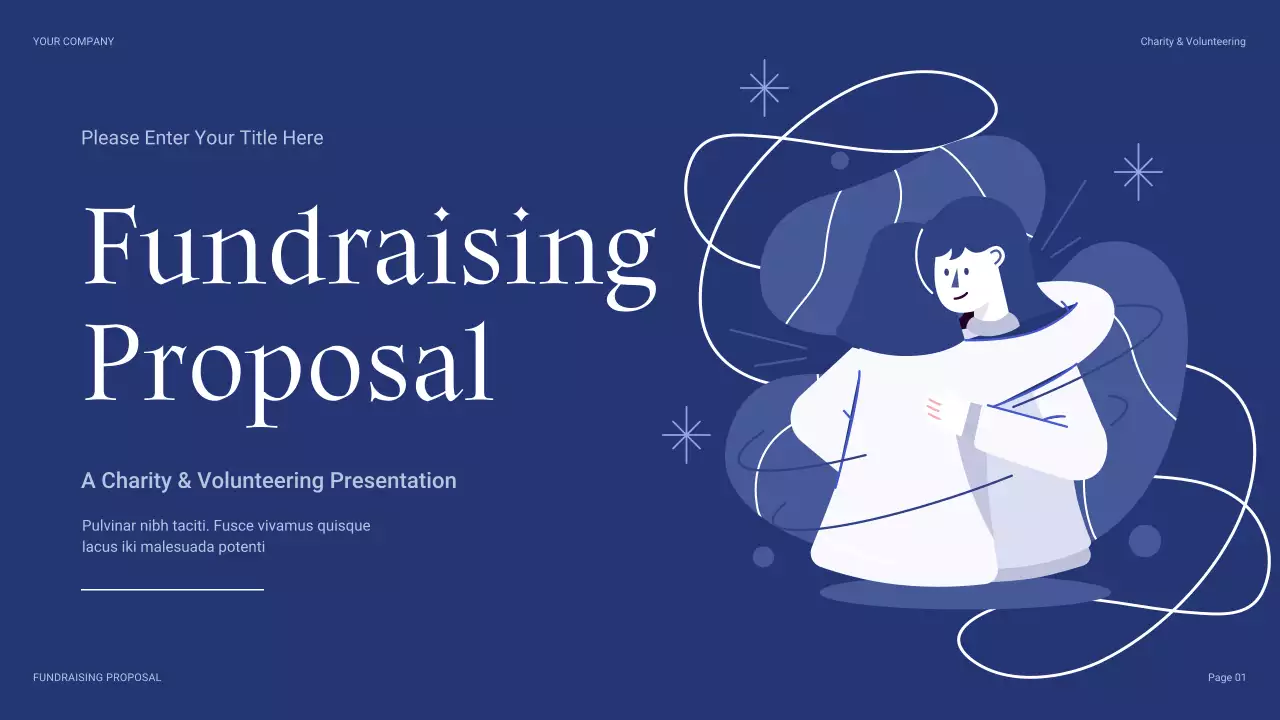 YOUR COMPANY

Charity & Volunteering

Please Enter Your Title Here

Fundraising Proposal

A Charity & Volunteering Presentation

Pulvinar nibh taciti. Fusce vivamus quisque lacus iki malesuada potenti

FUNDRAISING PROPOSAL

Page 01